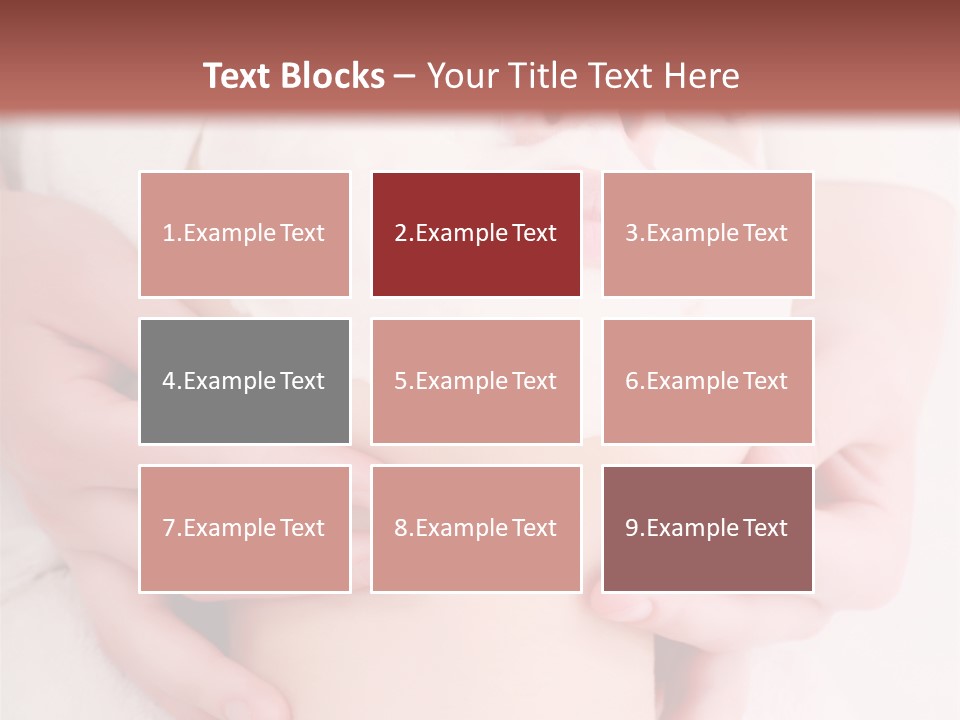 Text Blocks – Your Title Text Here

1.Example Text

2.Example Text

3.Example Text

4.Example Text

5.Example Text

6.Example Text

7.Example Text

8.Example Text

9.Example Text